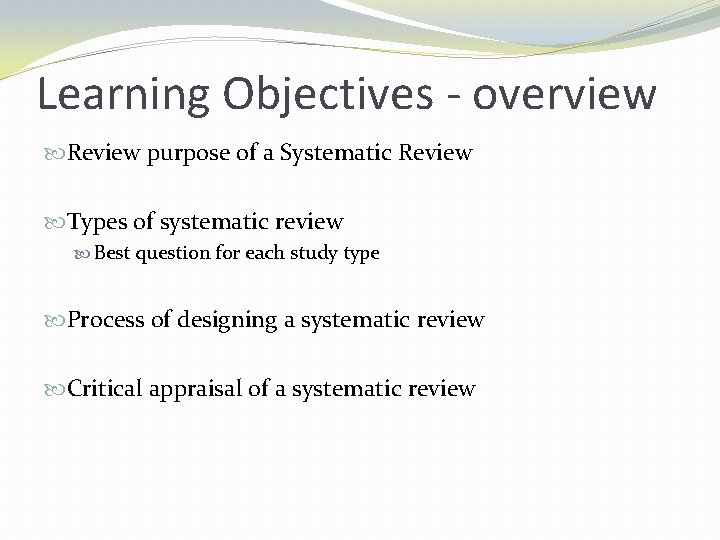 Learning Objectives - overview

Review purpose of a Systematic Review

Types of systematic review

Best question for each study type

Process of designing a systematic review

Critical appraisal of a systematic review